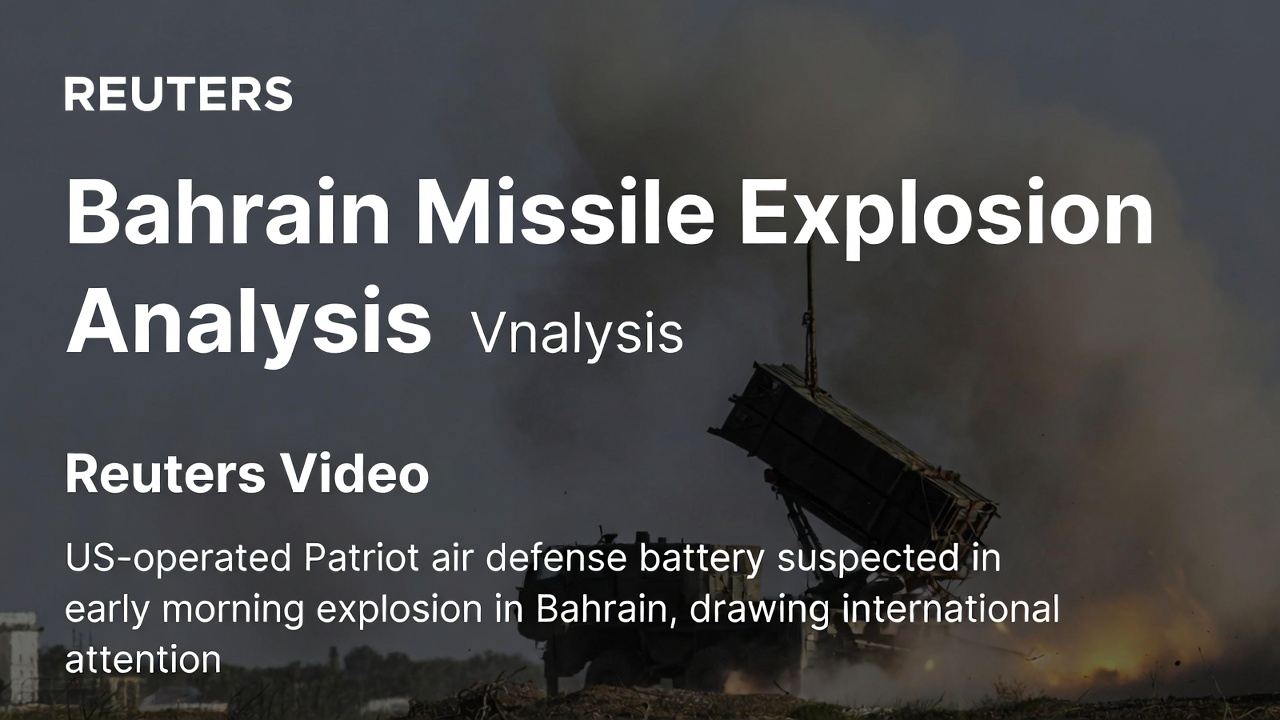 REUTERS

Bahrain Missile Explosion Analysis Vnalysis

Reuters Video

US-operated Patriot air defense battery suspected in early morning explosion in Bahrain, drawing international attention